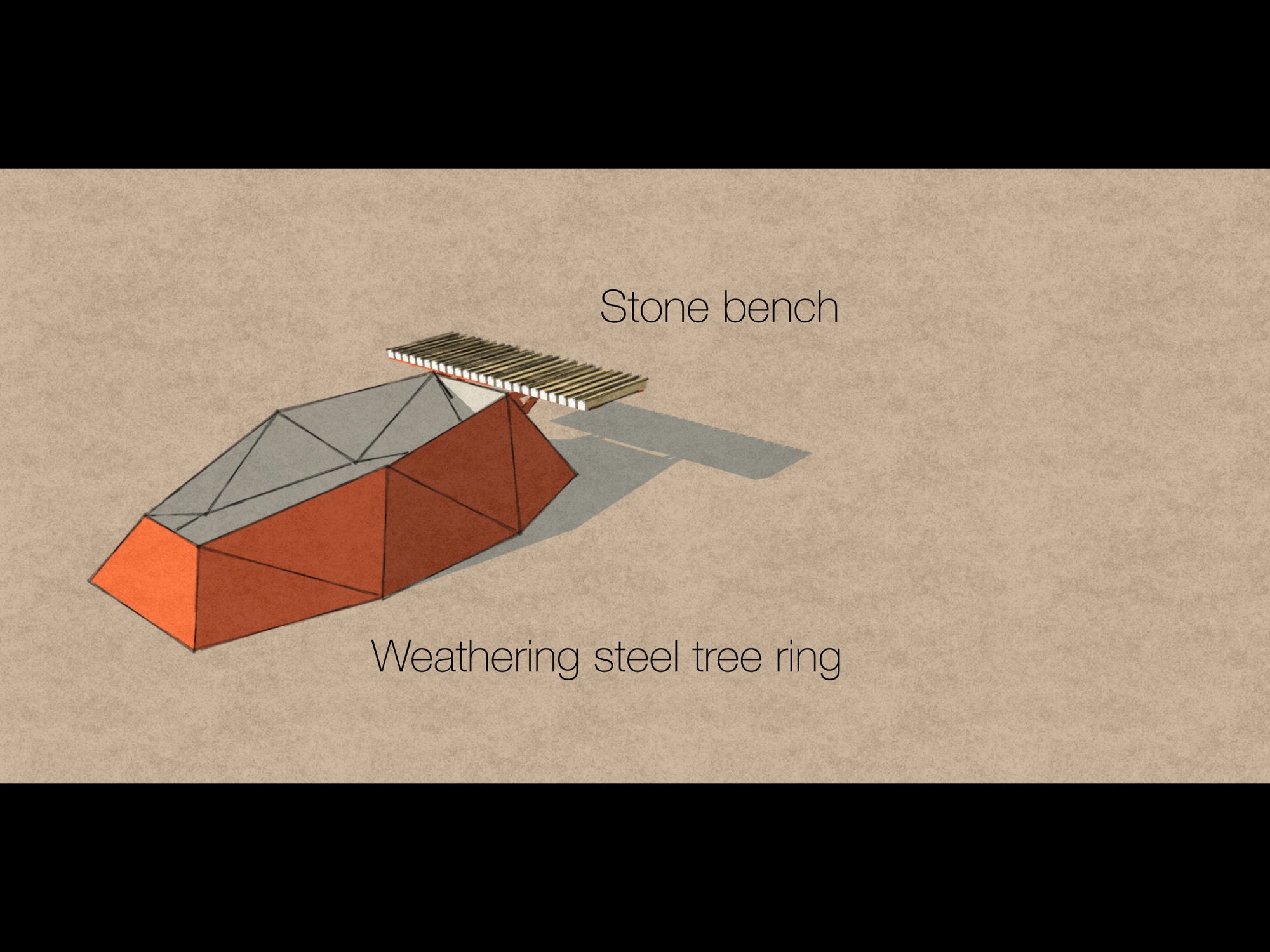 Stone bench

Weathering steel tree ring